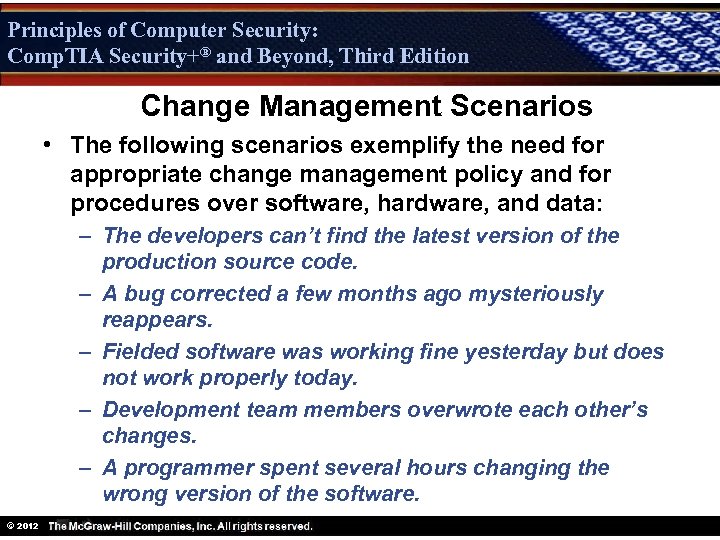 Principles of Computer Security:
CompTIA Security+® and Beyond, Third Edition

Change Management Scenarios

• The following scenarios exemplify the need for appropriate change management policy and for procedures over software, hardware, and data:
– The developers can't find the latest version of the production source code.
– A bug corrected a few months ago mysteriously reappears.
– Fielded software was working fine yesterday but does not work properly today.
– Development team members overwrote each other's changes.
– A programmer spent several hours changing the wrong version of the software.

© 2012 The McGraw-Hill Companies, Inc. All rights reserved.